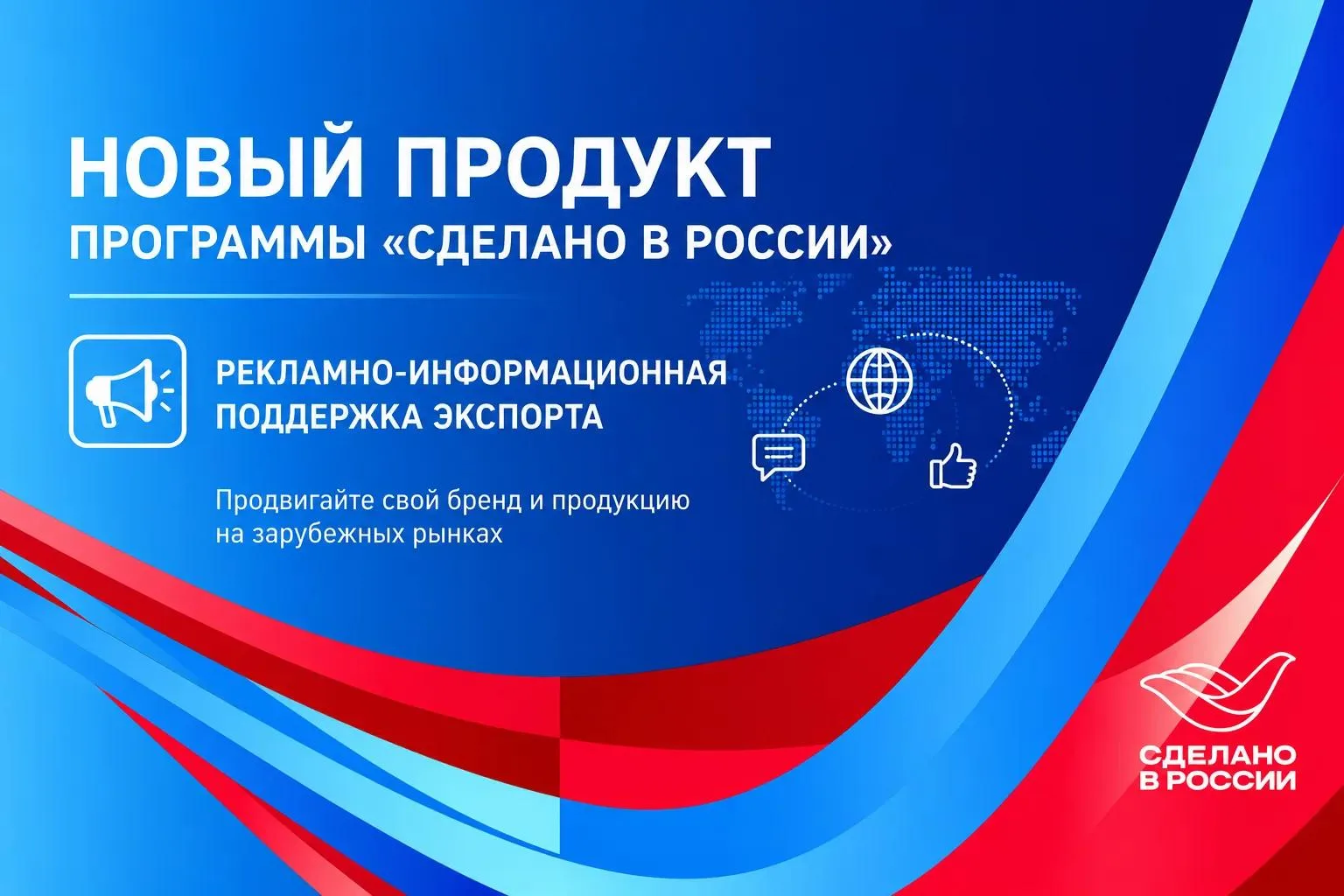 НОВЫЙ ПРОДУКТ
ПРОГРАММЫ «СДЕЛАНО В РОССИИ»

РЕКЛАМНО-ИНФОРМАЦИОННАЯ ПОДДЕРЖКА ЭКСПОРТА

Продвигайте свой бренд и продукцию на зарубежных рынках

СДЕЛАНО В РОССИИ